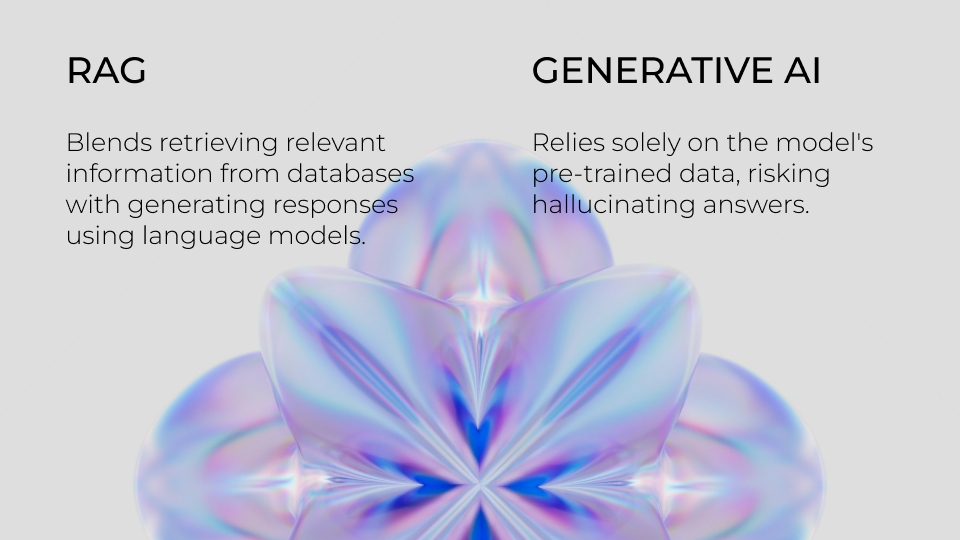 RAG

Blends retrieving relevant information from databases with generating responses using language models.

GENERATIVE AI

Relies solely on the model's pre-trained data, risking hallucinating answers.